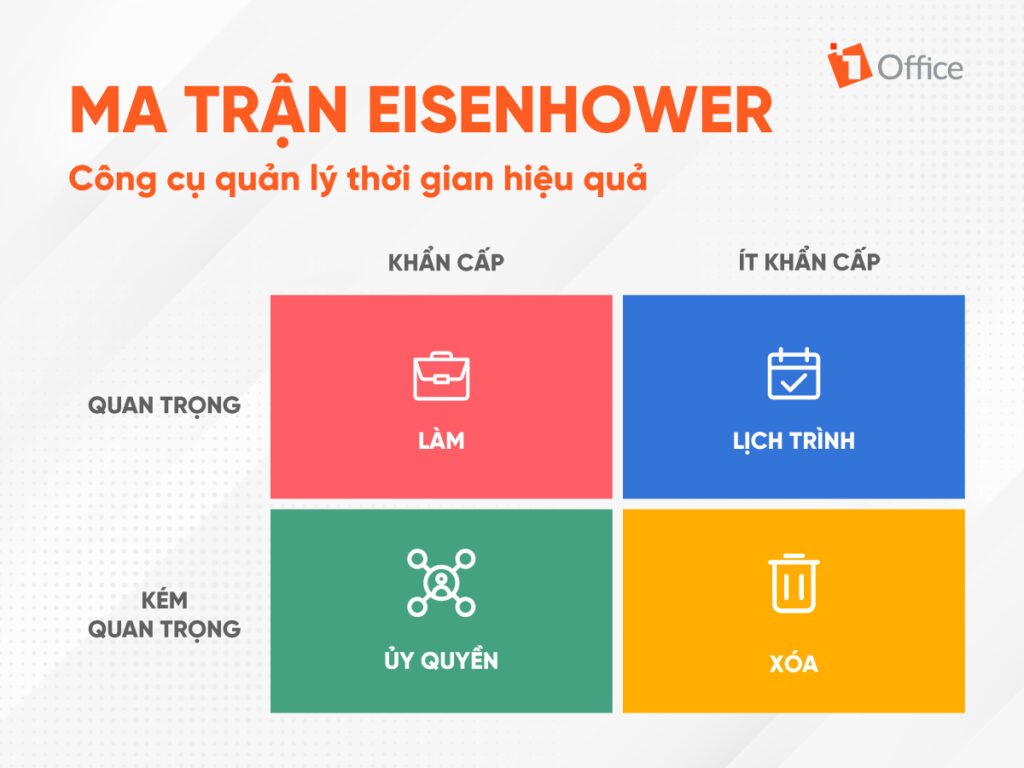 1Office

MA TRẬN EISENHOWER

Công cụ quản lý thời gian hiệu quả

| | KHẨN CẤP | ÍT KHẨN CẤP |
|---|---|---|
| QUAN TRỌNG | LÀM | LỊCH TRÌNH |
| KÉM QUAN TRỌNG | ỦY QUYỀN | XÓA |